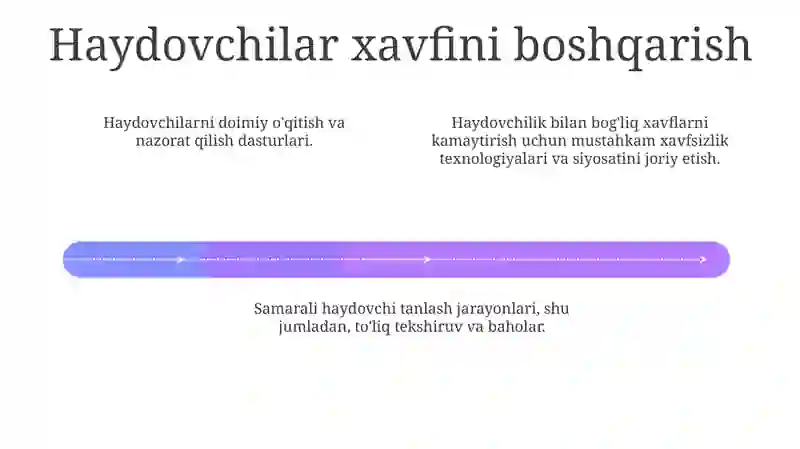 Haydovchilar xavfini boshqarish

Haydovchilarni doimiy o'qitish va nazorat qilish dasturlari.

Haydovchilik bilan bog'liq xavflarni kamaytirish uchun mustahkam xavfsizlik texnologiyalari va siyosatini joriy etish.

Samarali haydovchi tanlash jarayonlari, shu jumladan, to'liq tekshiruv va baholar.